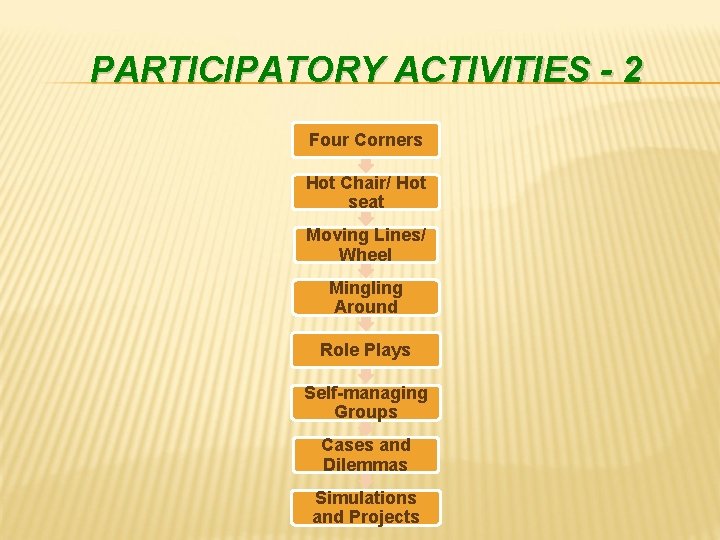 PARTICIPATORY ACTIVITIES - 2

Four Corners

Hot Chair/ Hot seat

Moving Lines/ Wheel

Mingling Around

Role Plays

Self-managing Groups

Cases and Dilemmas

Simulations and Projects